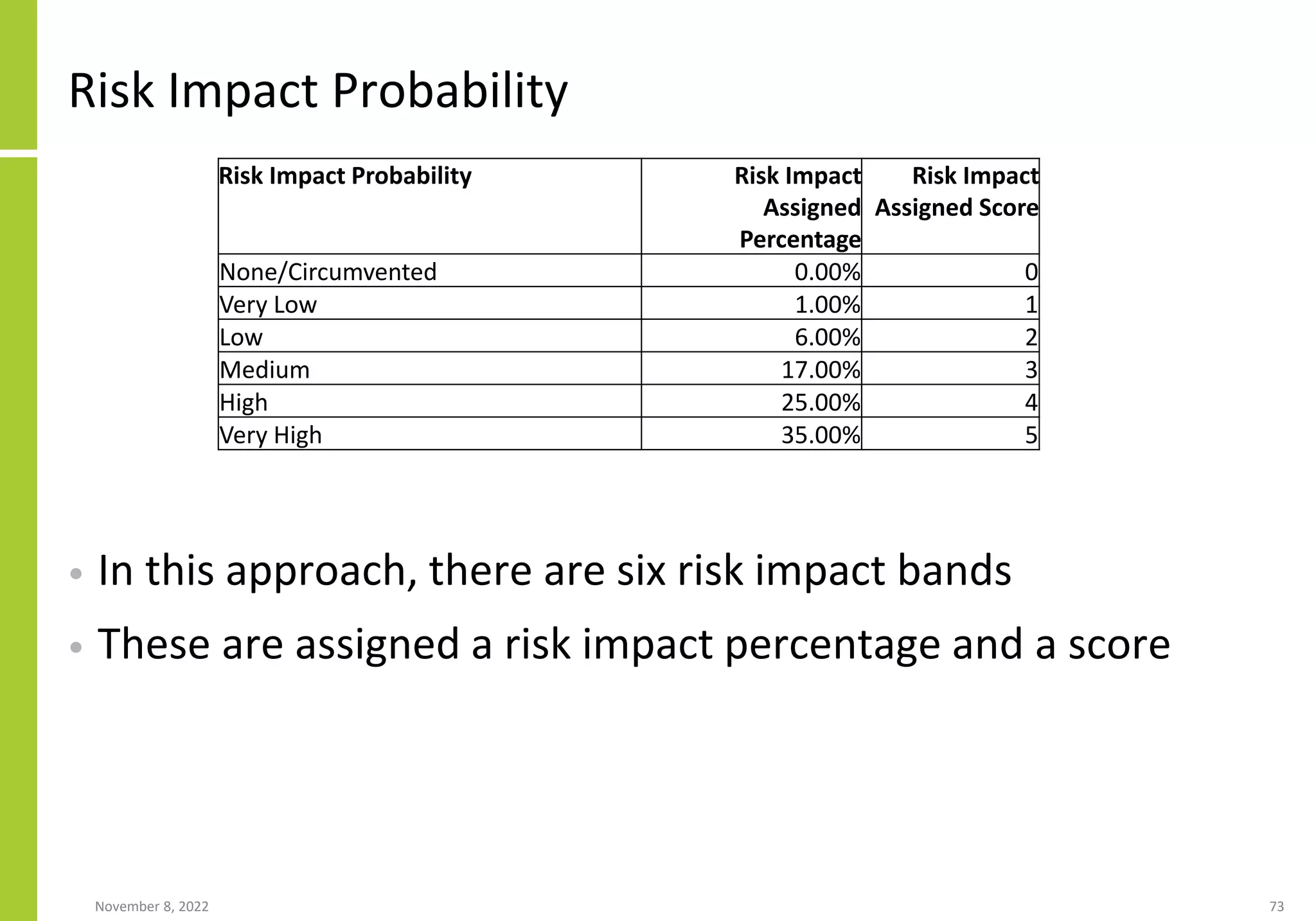 Risk Impact Probability

| Risk Impact Probability | Risk Impact Assigned Percentage | Risk Impact Assigned Score |
|---|---|---|
| None/Circumvented | 0.00% | 0 |
| Very Low | 1.00% | 1 |
| Low | 6.00% | 2 |
| Medium | 17.00% | 3 |
| High | 25.00% | 4 |
| Very High | 35.00% | 5 |

• In this approach, there are six risk impact bands

• These are assigned a risk impact percentage and a score

November 8, 2022

73